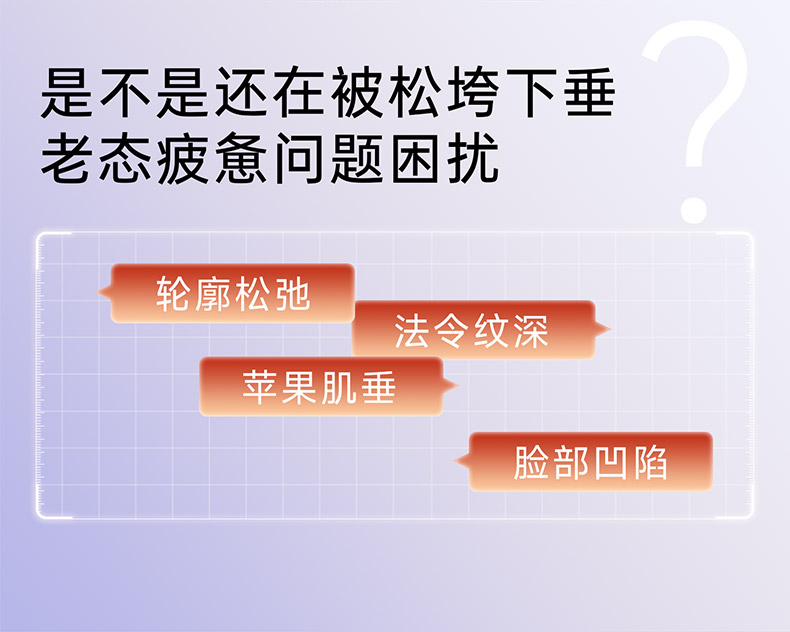 是不是还在被松垮下垂
老态疲惫问题困扰

?

轮廓松弛

法令纹深

苹果肌垂

脸部凹陷